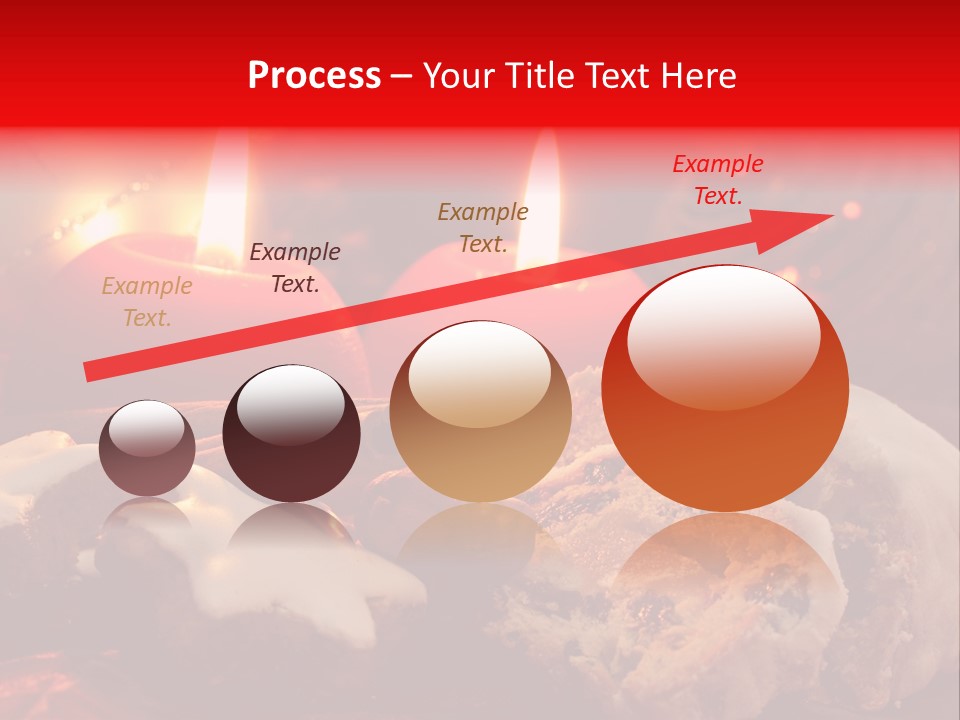 Process – Your Title Text Here

Example Text.

Example Text.

Example Text.

Example Text.